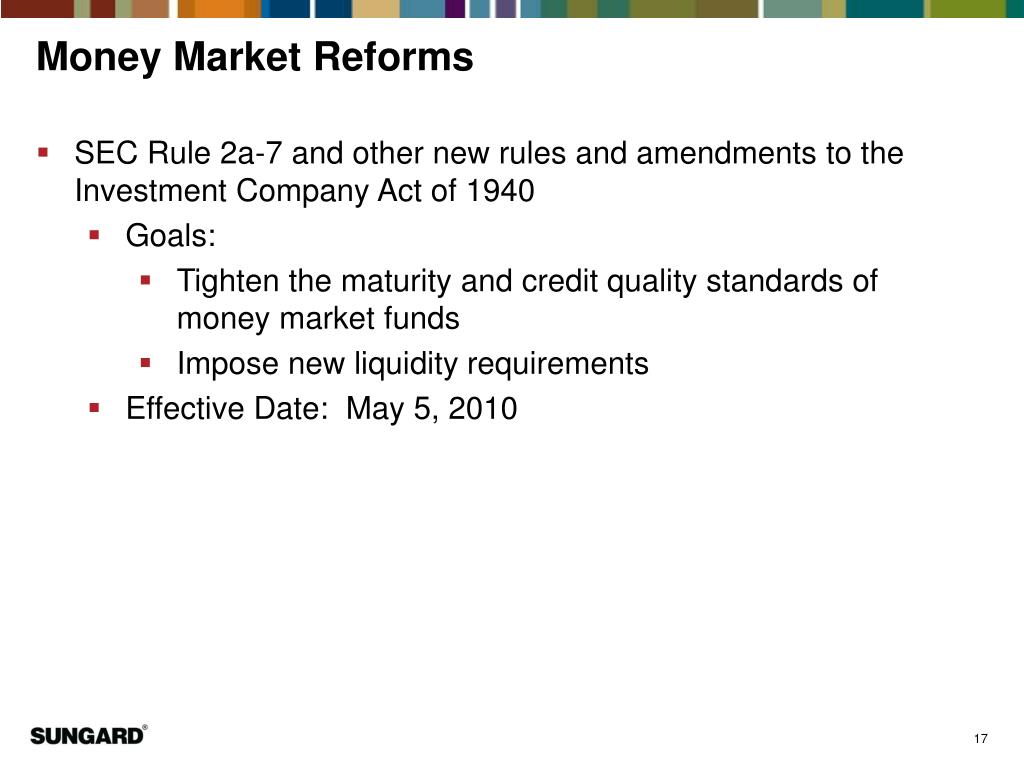 Money Market Reforms

▪ SEC Rule 2a-7 and other new rules and amendments to the Investment Company Act of 1940
 ▪ Goals:
  ▪ Tighten the maturity and credit quality standards of money market funds
  ▪ Impose new liquidity requirements
 ▪ Effective Date: May 5, 2010

SUNGARD®

17